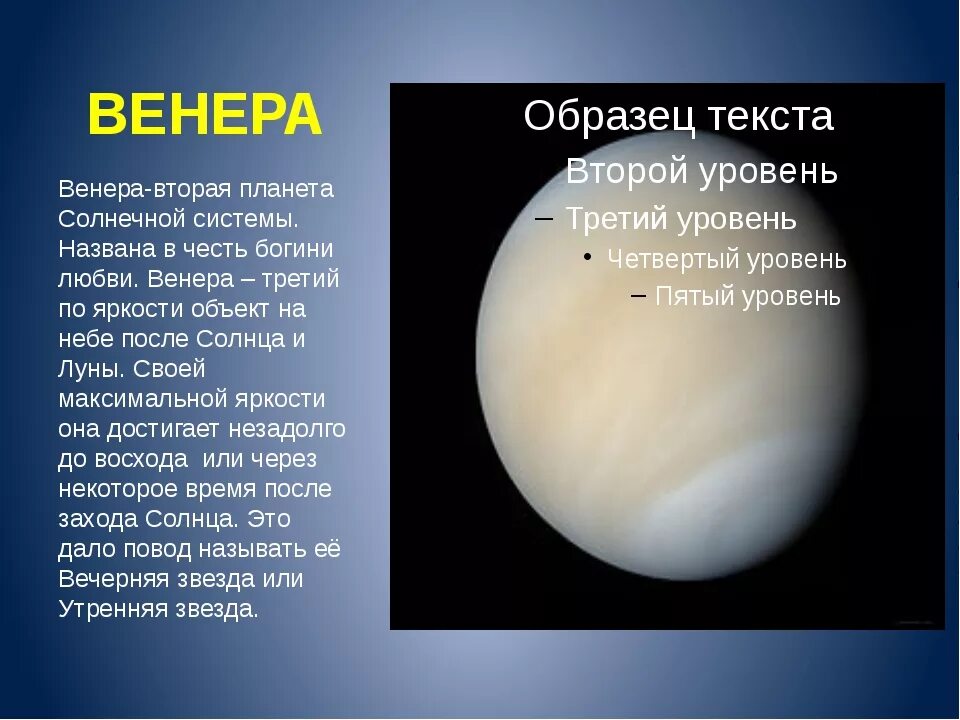 ВЕНЕРА

Венера-вторая планета Солнечной системы. Названа в честь богини любви. Венера – третий по яркости объект на небе после Солнца и Луны. Своей максимальной яркости она достигает незадолго до восхода  или через некоторое время после захода Солнца. Это дало повод называть её Вечерняя звезда или Утренняя звезда.

Образец текста
Второй уровень
– Третий уровень
• Четвертый уровень
– Пятый уровень